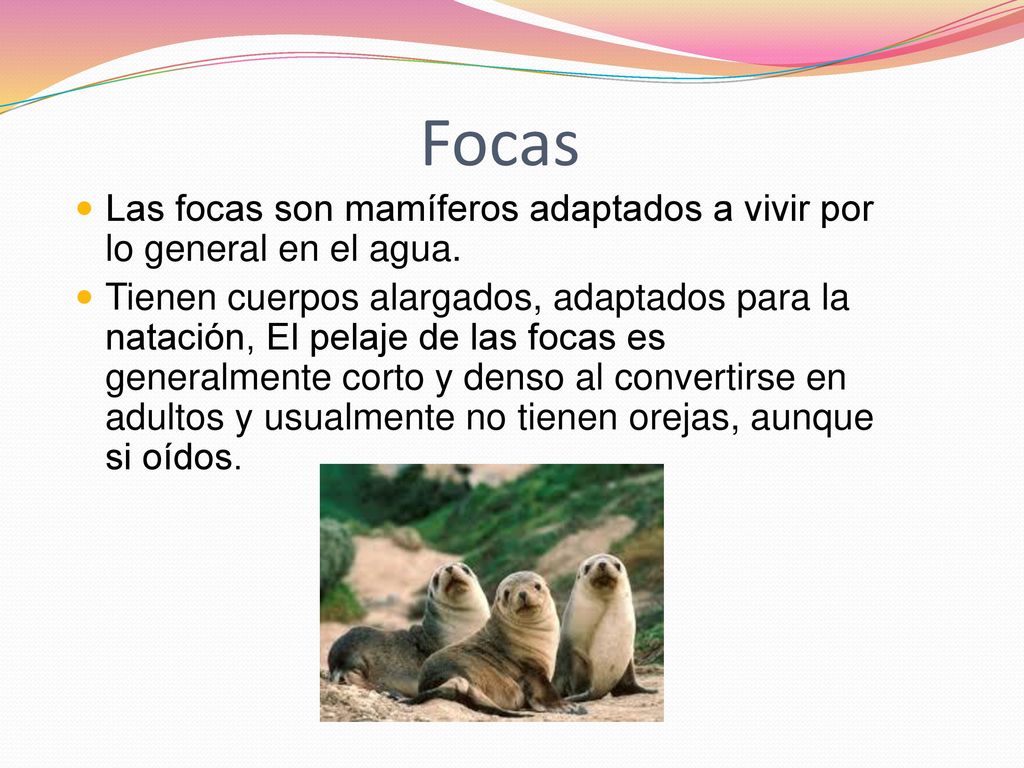 Focas

Las focas son mamíferos adaptados a vivir por lo general en el agua.

Tienen cuerpos alargados, adaptados para la natación, El pelaje de las focas es generalmente corto y denso al convertirse en adultos y usualmente no tienen orejas, aunque si oídos.